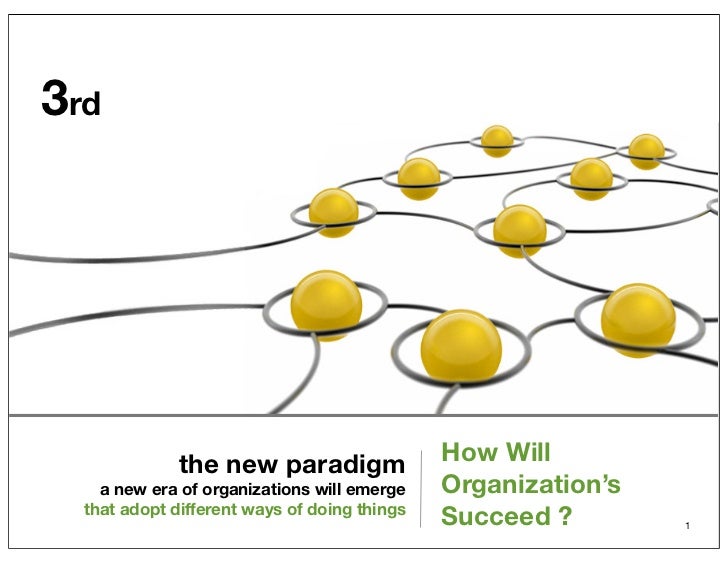 3rd

the new paradigm
a new era of organizations will emerge
that adopt different ways of doing things

How Will Organization's Succeed ?

1